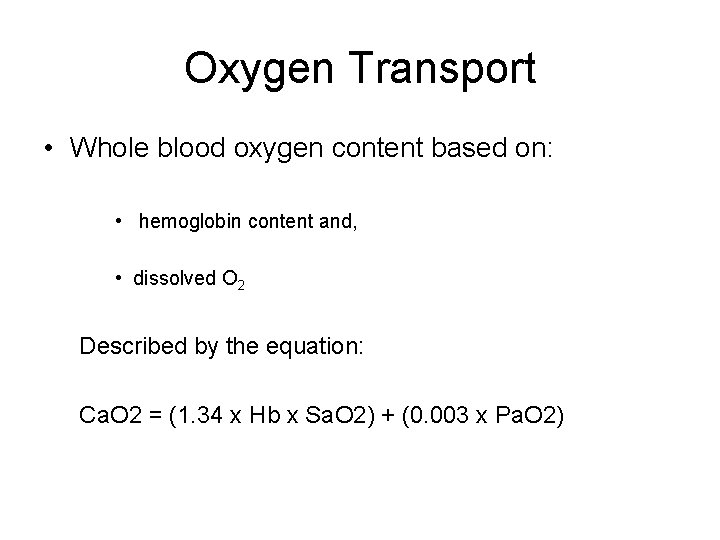 Oxygen Transport

• Whole blood oxygen content based on:

• hemoglobin content and,

• dissolved $O_2$

Described by the equation:

CaO2 = (1.34 x Hb x SaO2) + (0.003 x PaO2)